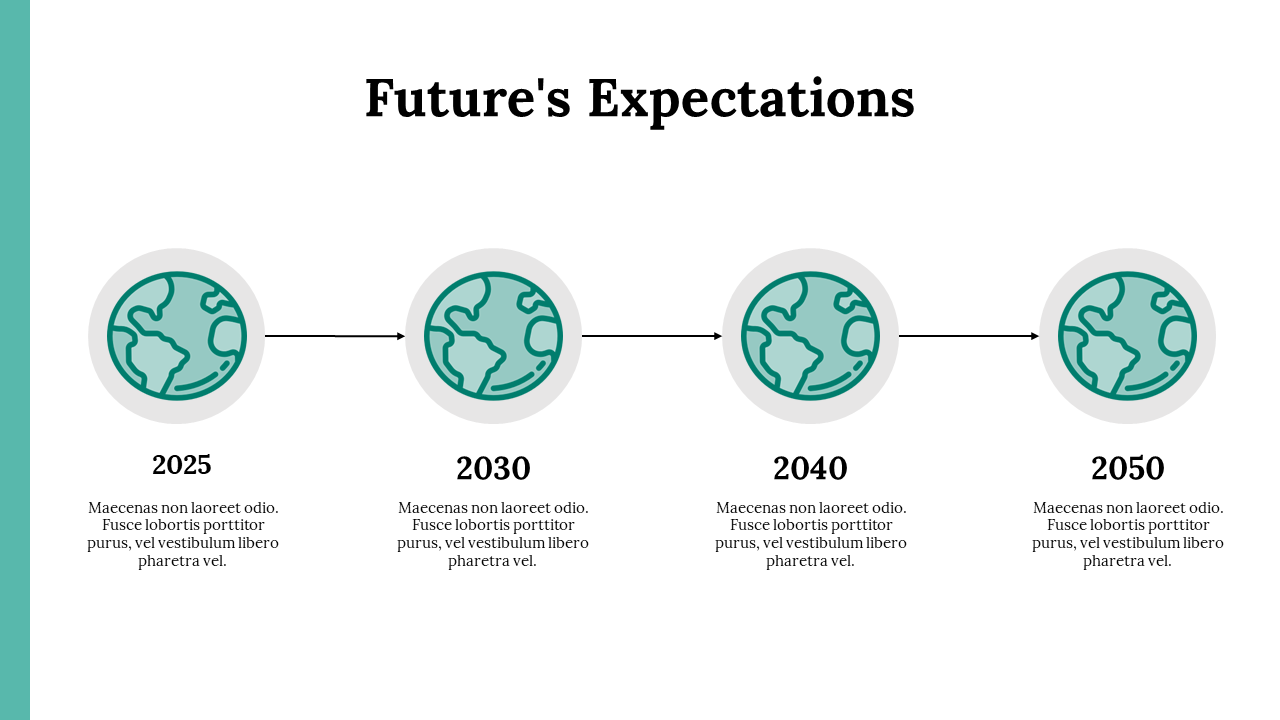 Future's Expectations

2025

Maecenas non laoreet odio. Fusce lobortis porttitor purus, vel vestibulum libero pharetra vel.

2030

Maecenas non laoreet odio. Fusce lobortis porttitor purus, vel vestibulum libero pharetra vel.

2040

Maecenas non laoreet odio. Fusce lobortis porttitor purus, vel vestibulum libero pharetra vel.

2050

Maecenas non laoreet odio. Fusce lobortis porttitor purus, vel vestibulum libero pharetra vel.